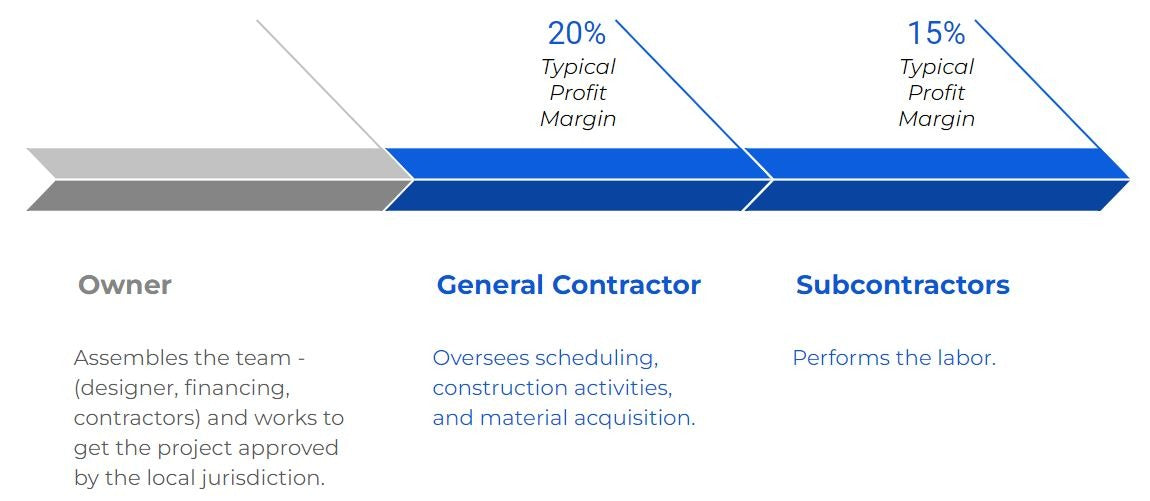 20%
Typical Profit Margin

15%
Typical Profit Margin

Owner

Assembles the team - (designer, financing, contractors) and works to get the project approved by the local jurisdiction.

General Contractor

Oversees scheduling, construction activities, and material acquisition.

Subcontractors

Performs the labor.